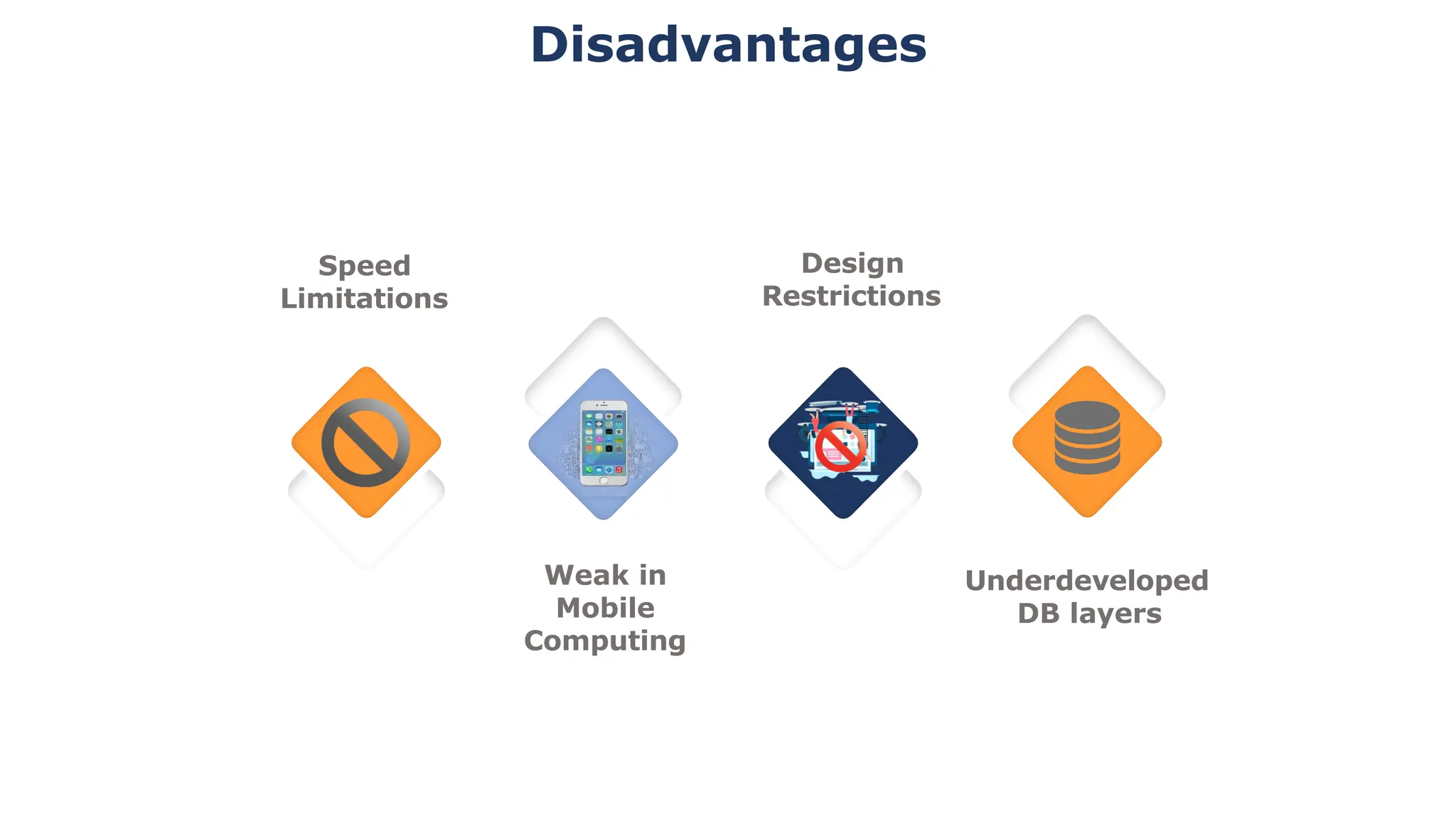 Disadvantages

Speed Limitations

Weak in Mobile Computing

Design Restrictions

Underdeveloped DB layers